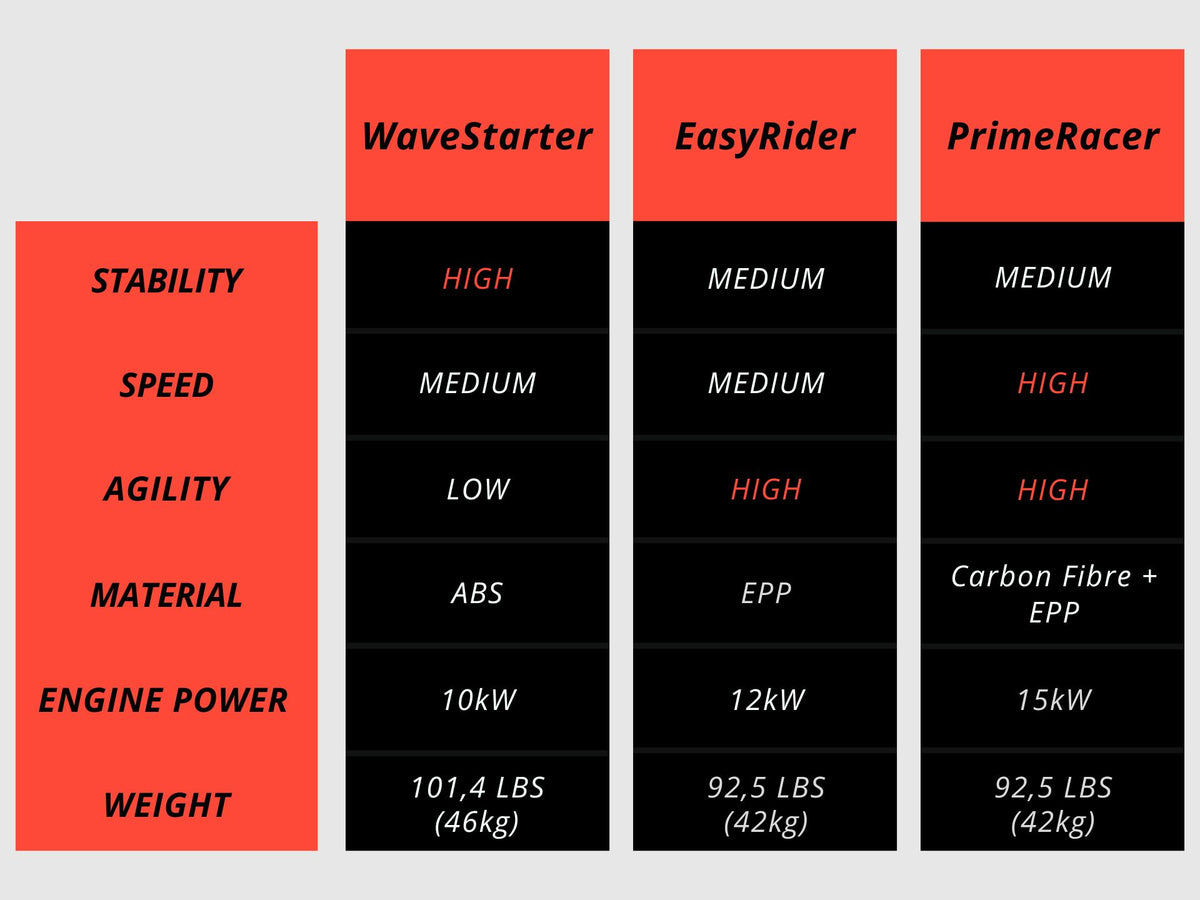 |  | WaveStarter | EasyRider | PrimeRacer |
|---|---|---|---|
| STABILITY | HIGH | MEDIUM | MEDIUM |
| SPEED | MEDIUM | MEDIUM | HIGH |
| AGILITY | LOW | HIGH | HIGH |
| MATERIAL | ABS | EPP | Carbon Fibre + EPP |
| ENGINE POWER | 10kW | 12kW | 15kW |
| WEIGHT | 101,4 LBS (46kg) | 92,5 LBS (42kg) | 92,5 LBS (42kg) |